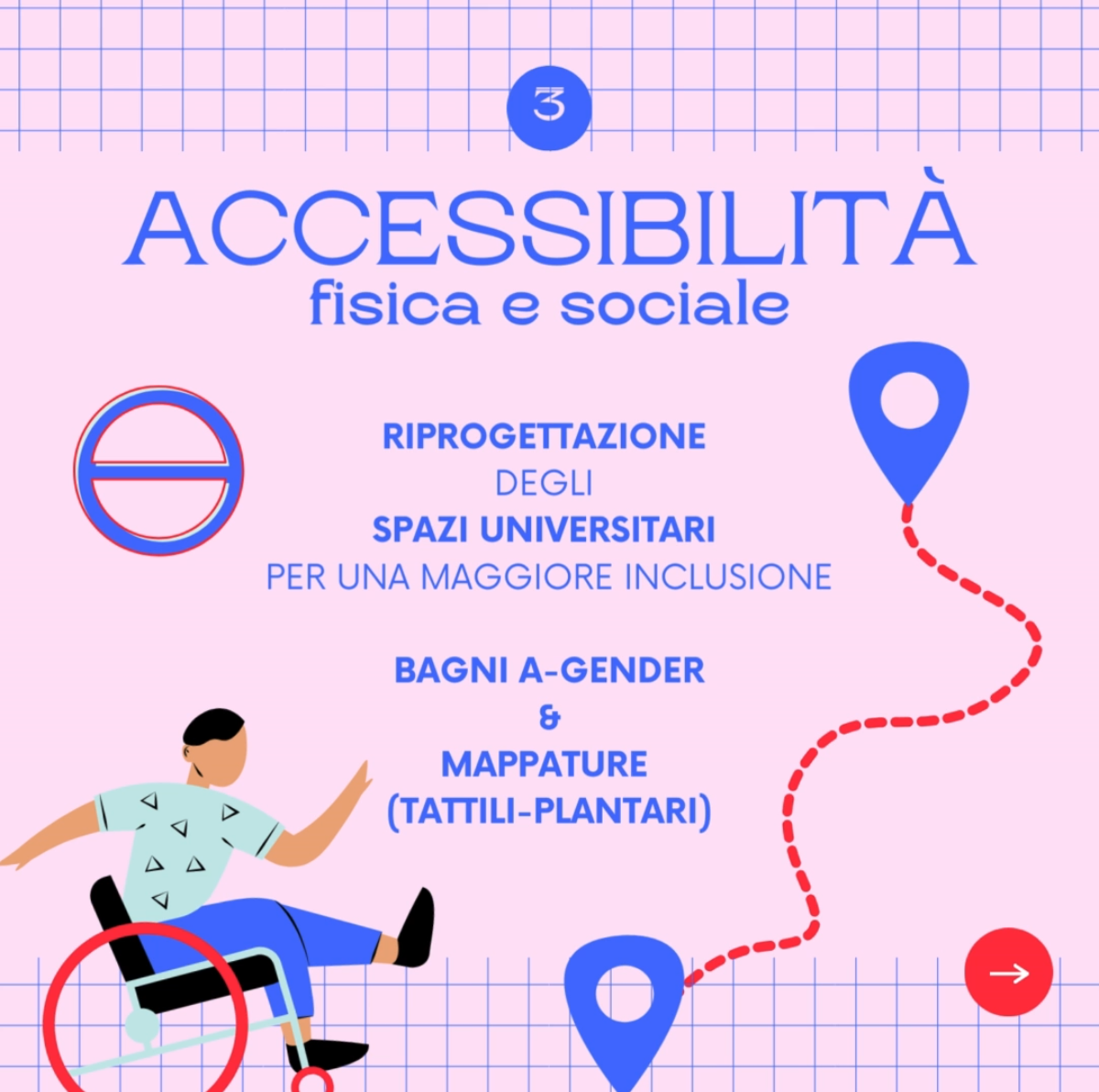 3

ACCESSIBILITÀ
fisica e sociale

RIPROGETTAZIONE
DEGLI
SPAZI UNIVERSITARI
PER UNA MAGGIORE INCLUSIONE

BAGNI A-GENDER
&
MAPPATURE
(TATTILI-PLANTARI)

→